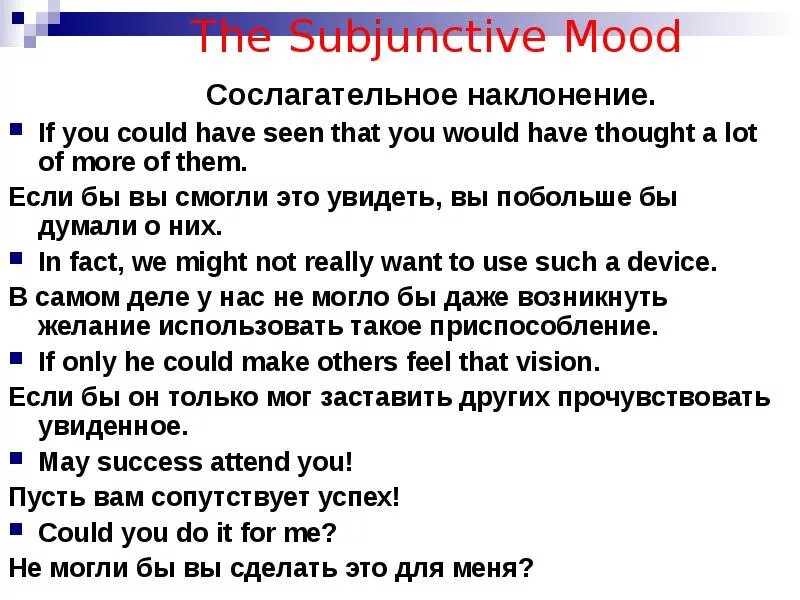 The Subjunctive Mood

Сослагательное наклонение.

If you could have seen that you would have thought a lot of more of them.

Если бы вы смогли это увидеть, вы побольше бы думали о них.

In fact, we might not really want to use such a device.

В самом деле у нас не могло бы даже возникнуть желание использовать такое приспособление.

If only he could make others feel that vision.

Если бы он только мог заставить других прочувствовать увиденное.

May success attend you!

Пусть вам сопутствует успех!

Could you do it for me?

Не могли бы вы сделать это для меня?